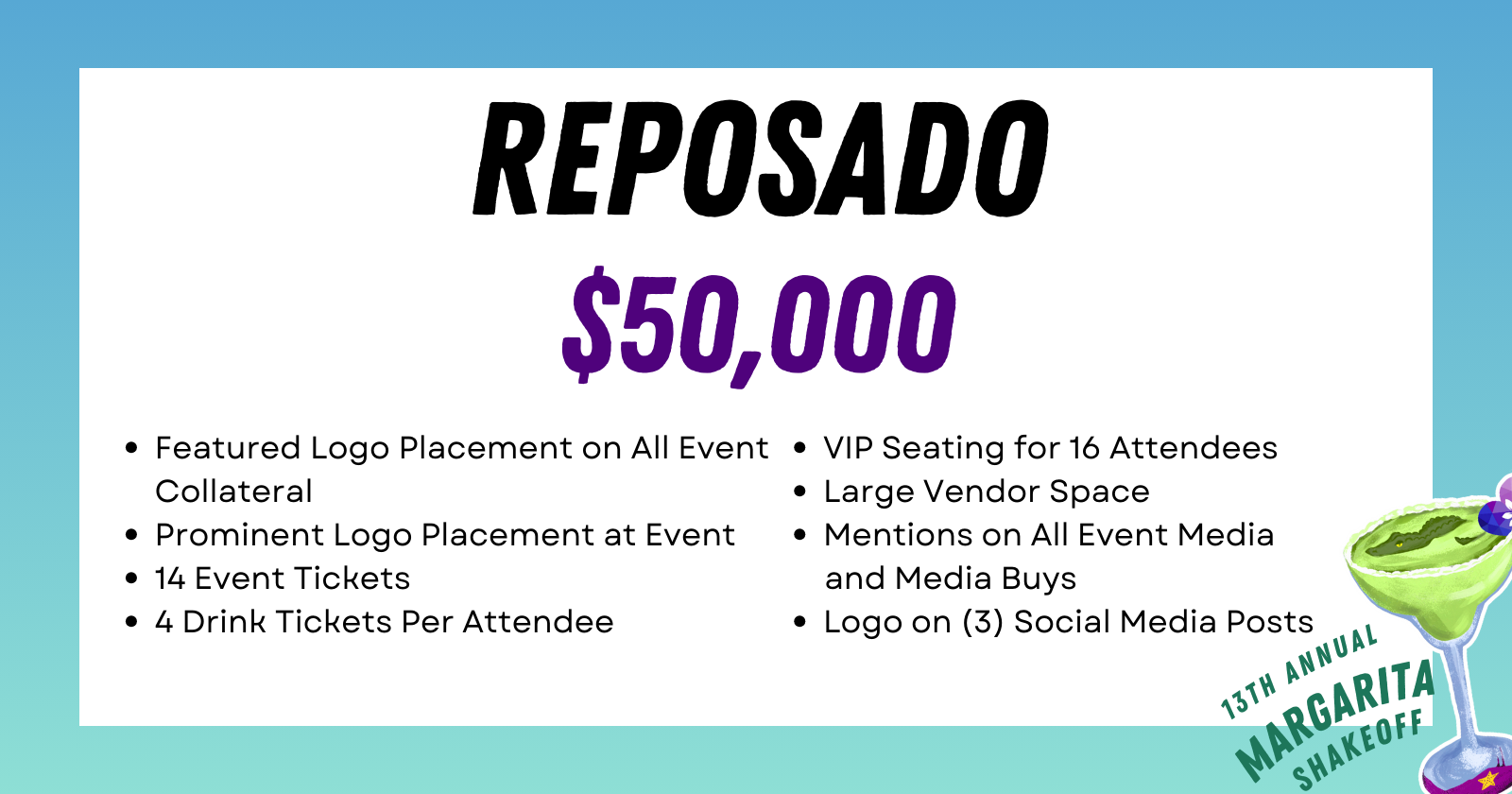 REPOSADO

$50,000

- Featured Logo Placement on All Event Collateral
- Prominent Logo Placement at Event
- 14 Event Tickets
- 4 Drink Tickets Per Attendee

- VIP Seating for 16 Attendees
- Large Vendor Space
- Mentions on All Event Media and Media Buys
- Logo on (3) Social Media Posts

13TH ANNUAL
MARGARITA
SHAKEOFF